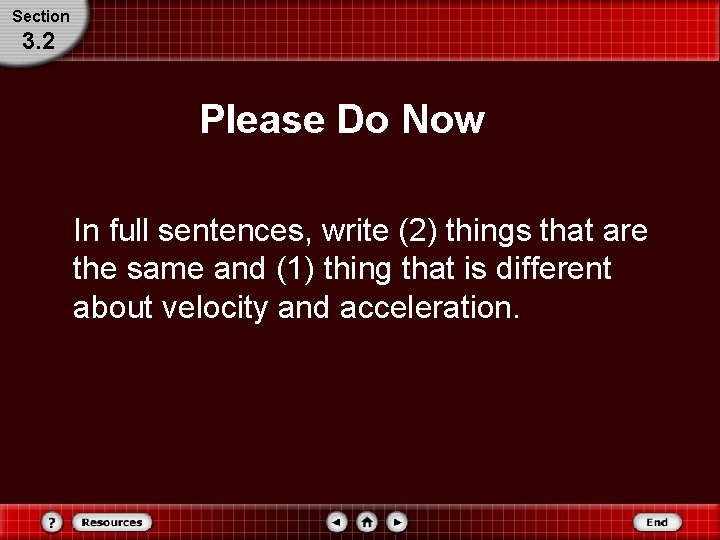 Section
3.2

Please Do Now

In full sentences, write (2) things that are the same and (1) thing that is different about velocity and acceleration.

?
Resources
End